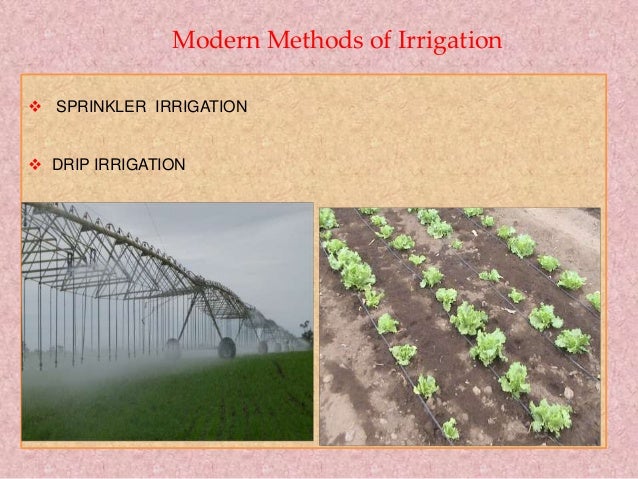 Modern Methods of Irrigation

❖ SPRINKLER IRRIGATION

❖ DRIP IRRIGATION